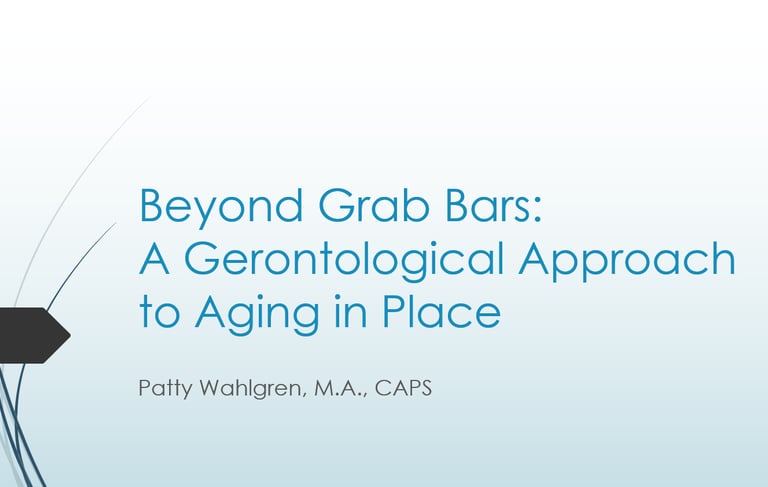 Beyond Grab Bars:
A Gerontological Approach to Aging in Place

Patty Wahlgren, M.A., CAPS